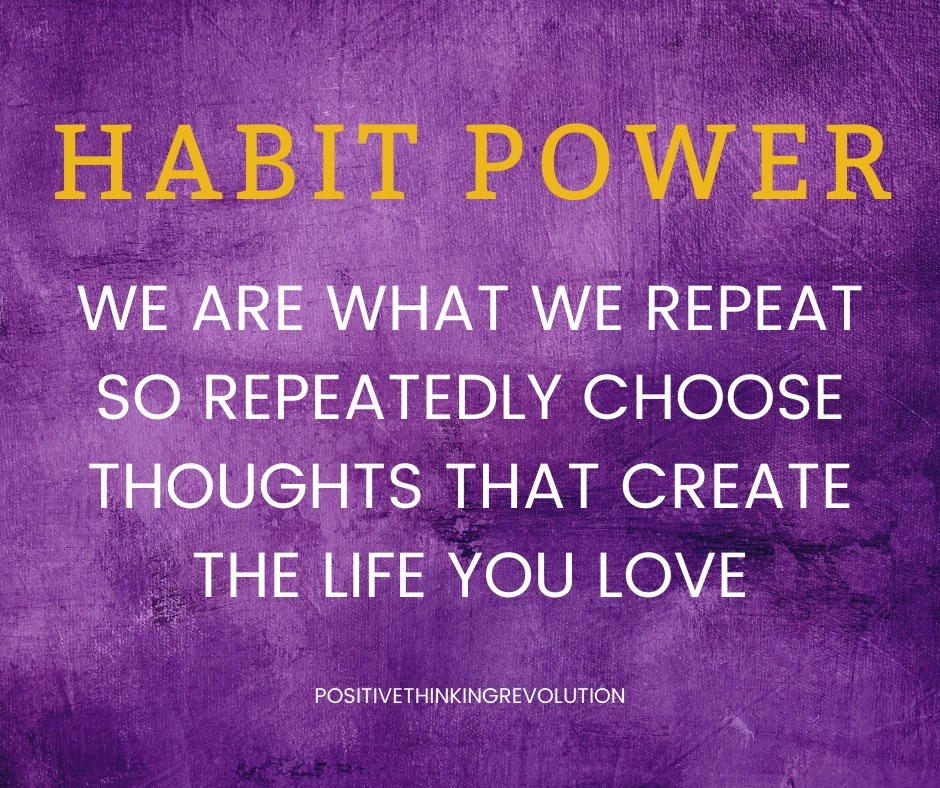 HABIT POWER

WE ARE WHAT WE REPEAT SO REPEATEDLY CHOOSE THOUGHTS THAT CREATE THE LIFE YOU LOVE

POSITIVETHINKINGREVOLUTION